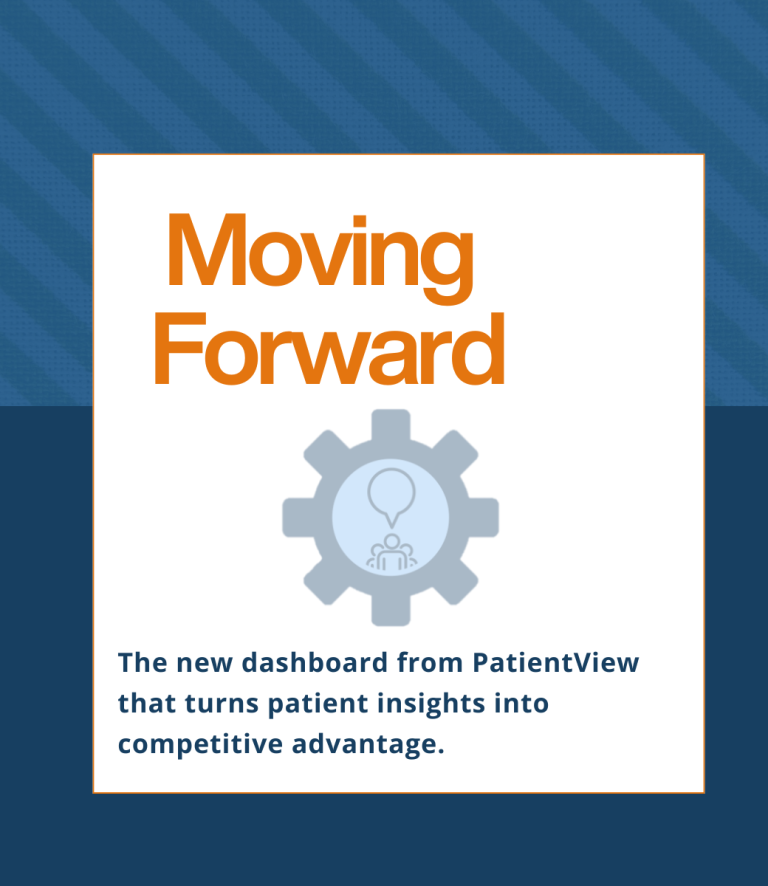 Moving Forward

The new dashboard from PatientView that turns patient insights into competitive advantage.